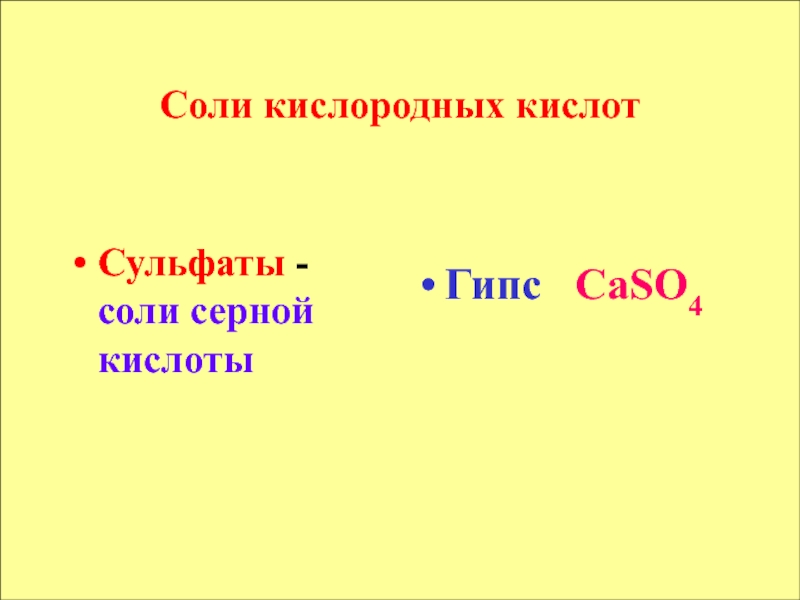 Соли кислородных кислот

• Сульфаты - соли серной кислоты

• Гипс $CaSO_4$